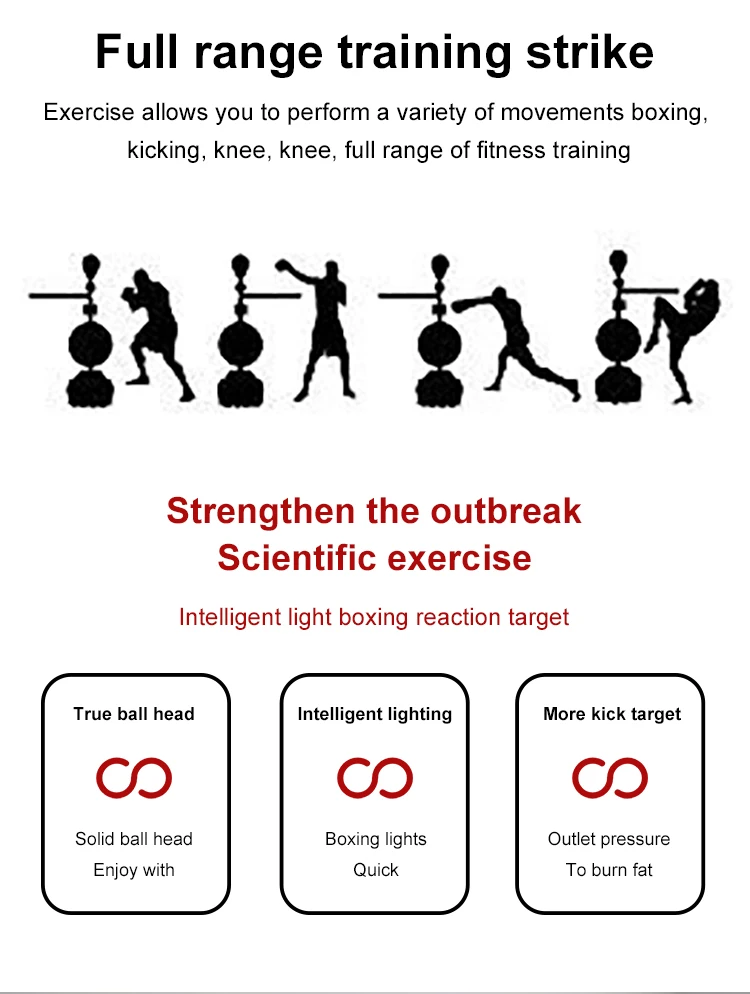 Full range training strike

Exercise allows you to perform a variety of movements boxing, kicking, knee, knee, full range of fitness training

Strengthen the outbreak
Scientific exercise

Intelligent light boxing reaction target

True ball head

Solid ball head
Enjoy with

Intelligent lighting

Boxing lights
Quick

More kick target

Outlet pressure
To burn fat